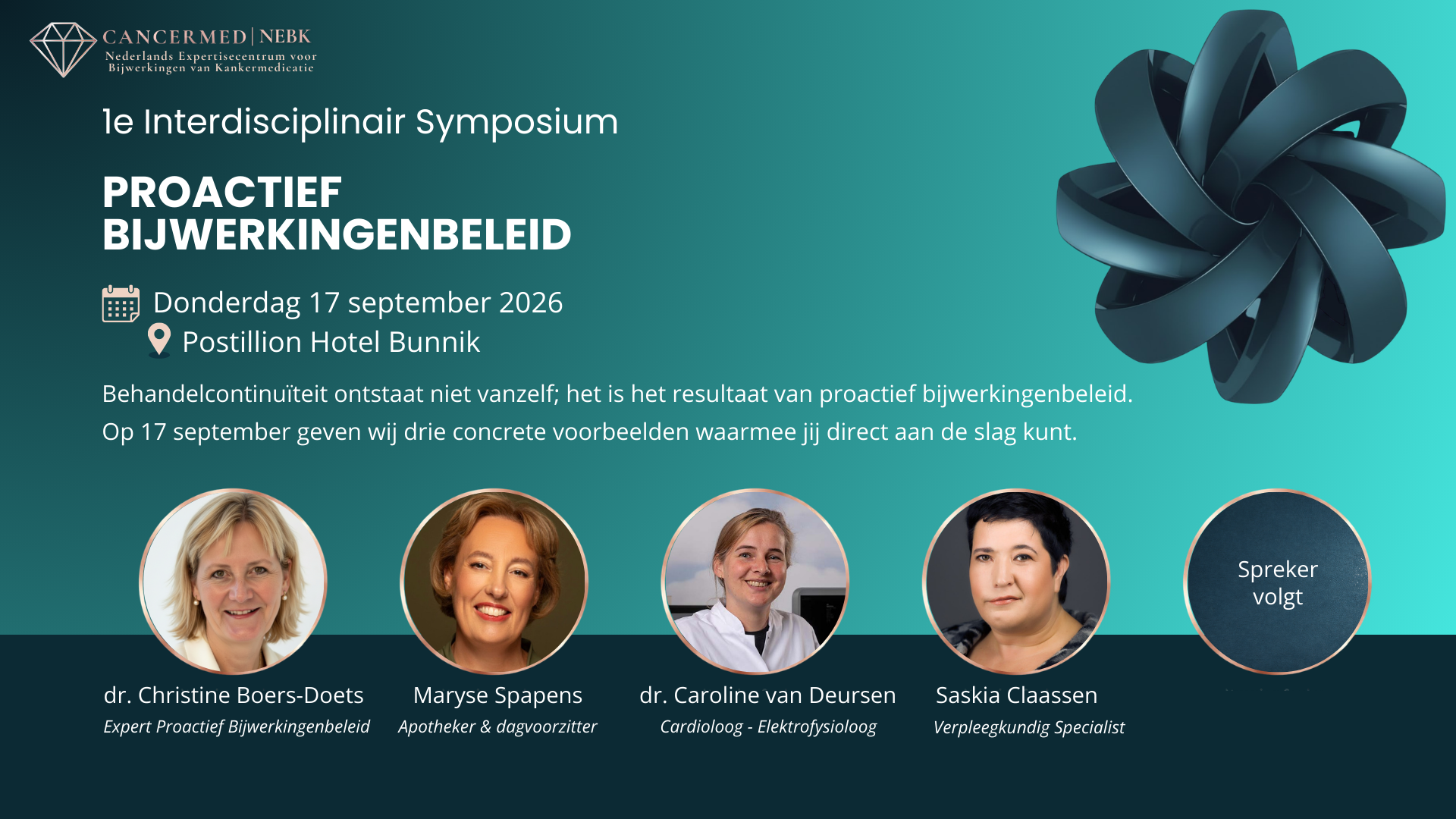 CANCERMED | NEBK
Nederlands Expertisecentrum voor Bijwerkingen van Kankermedicatie

1e Interdisciplinair Symposium

PROACTIEF BIJWERKINGENBELEID

Donderdag 17 september 2026
Postillion Hotel Bunnik

Behandelcontinuïteit ontstaat niet vanzelf; het is het resultaat van proactief bijwerkingenbeleid. Op 17 september geven wij drie concrete voorbeelden waarmee jij direct aan de slag kunt.

Spreker volgt

dr. Christine Boers-Doets
Expert Proactief Bijwerkingenbeleid

Maryse Spapens
Apotheker & dagvoorzitter

dr. Caroline van Deursen
Cardioloog - Elektrofysioloog

Saskia Claassen
Verpleegkundig Specialist